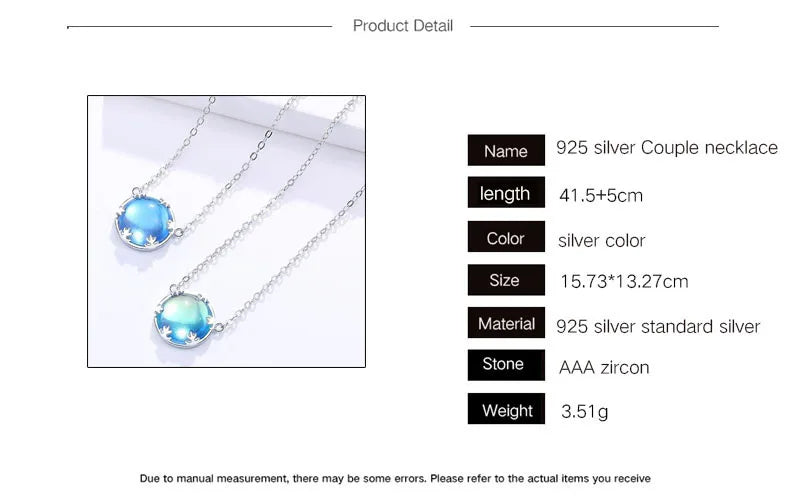 Product Detail

| Name | 925 silver Couple necklace |
|---|---|
| length | 41.5+5cm |
| Color | silver color |
| Size | 15.73*13.27cm |
| Material | 925 silver standard silver |
| Stone | AAA zircon |
| Weight | 3.51g |

Due to manual measurement, there may be some errors. Please refer to the actual items you receive